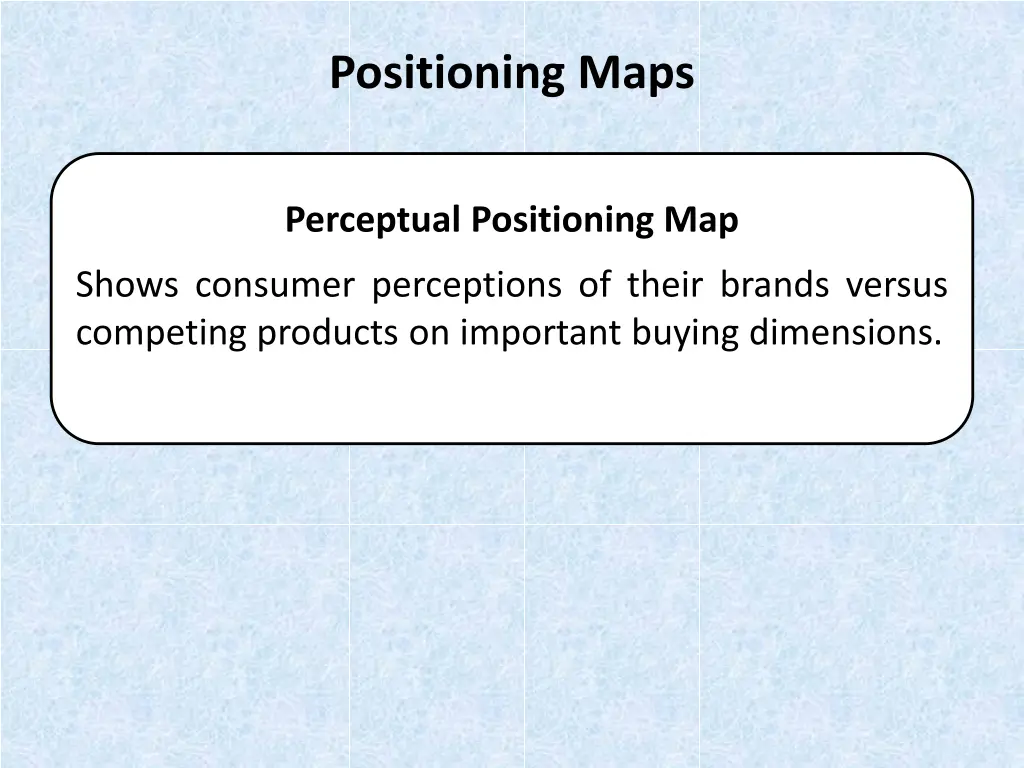 Positioning Maps

Perceptual Positioning Map

Shows consumer perceptions of their brands versus competing products on important buying dimensions.